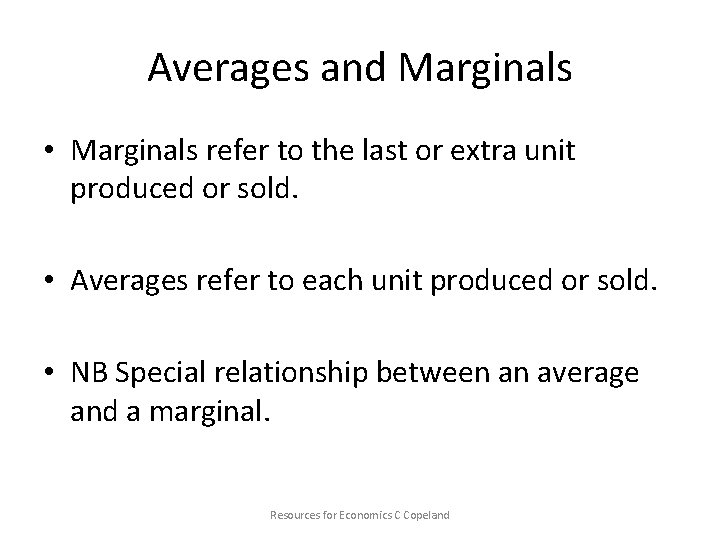 Averages and Marginals

• Marginals refer to the last or extra unit produced or sold.

• Averages refer to each unit produced or sold.

• NB Special relationship between an average and a marginal.

Resources for Economics C Copeland